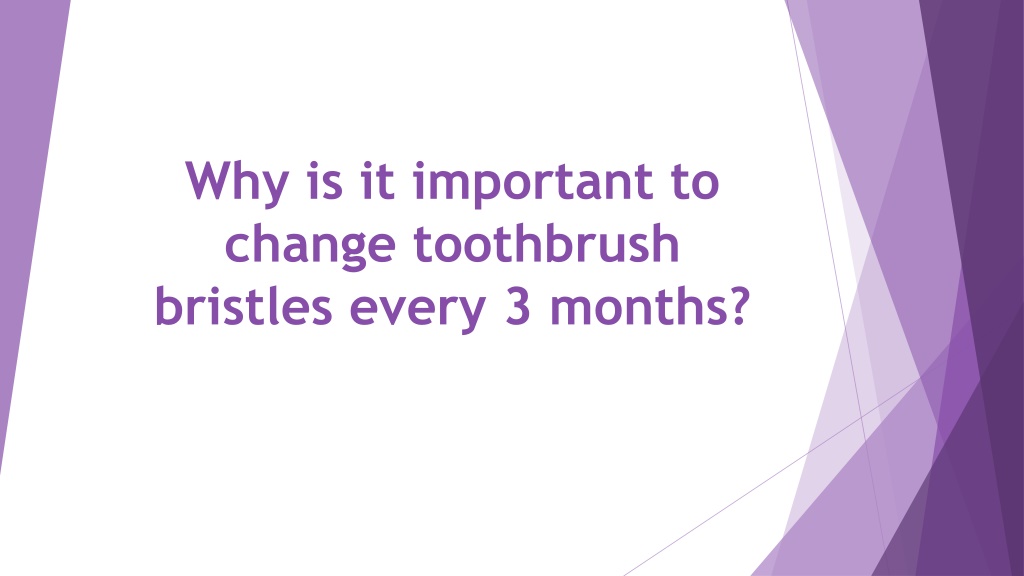 Why is it important to change toothbrush bristles every 3 months?